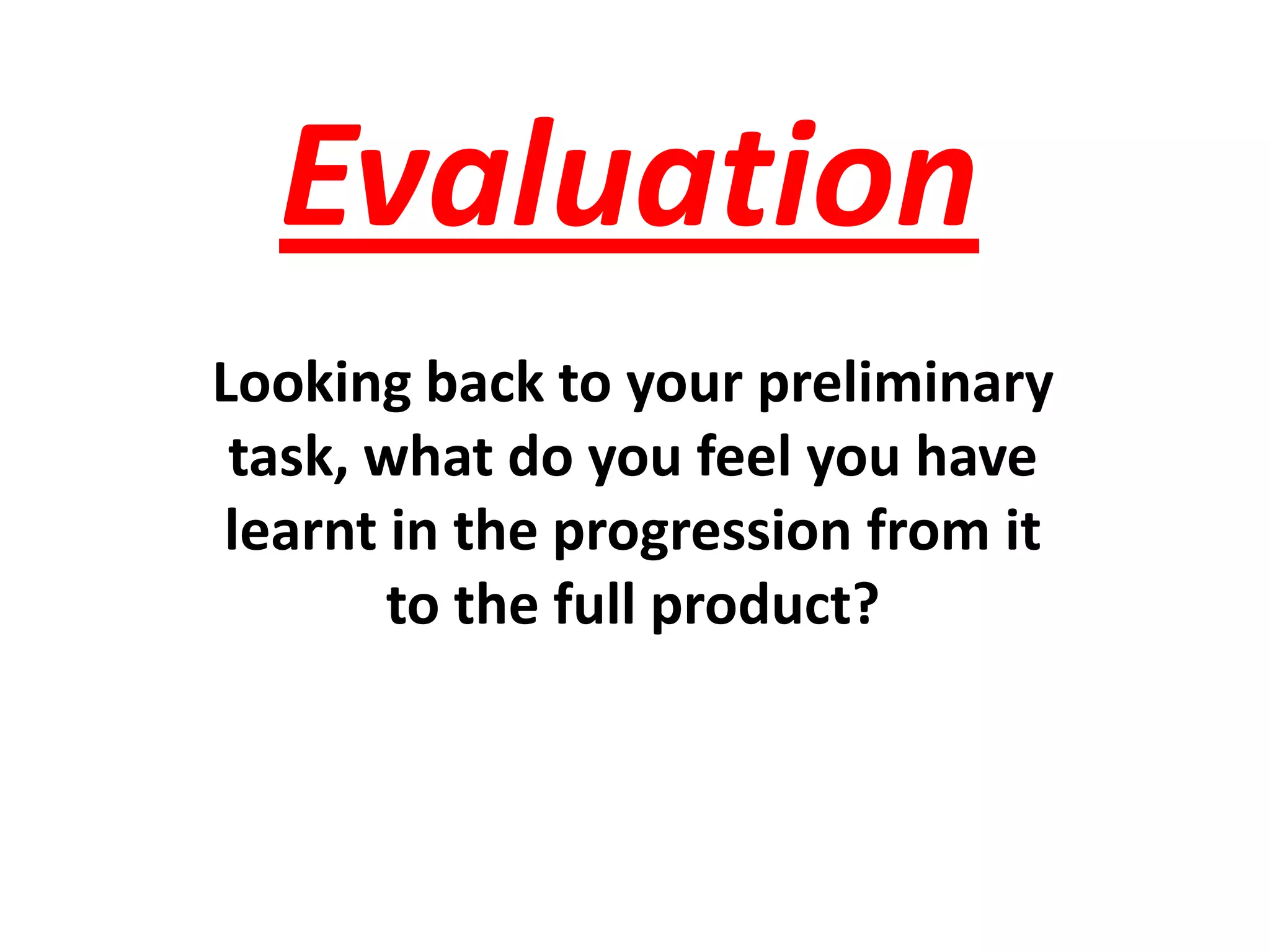 Evaluation

Looking back to your preliminary task, what do you feel you have learnt in the progression from it to the full product?